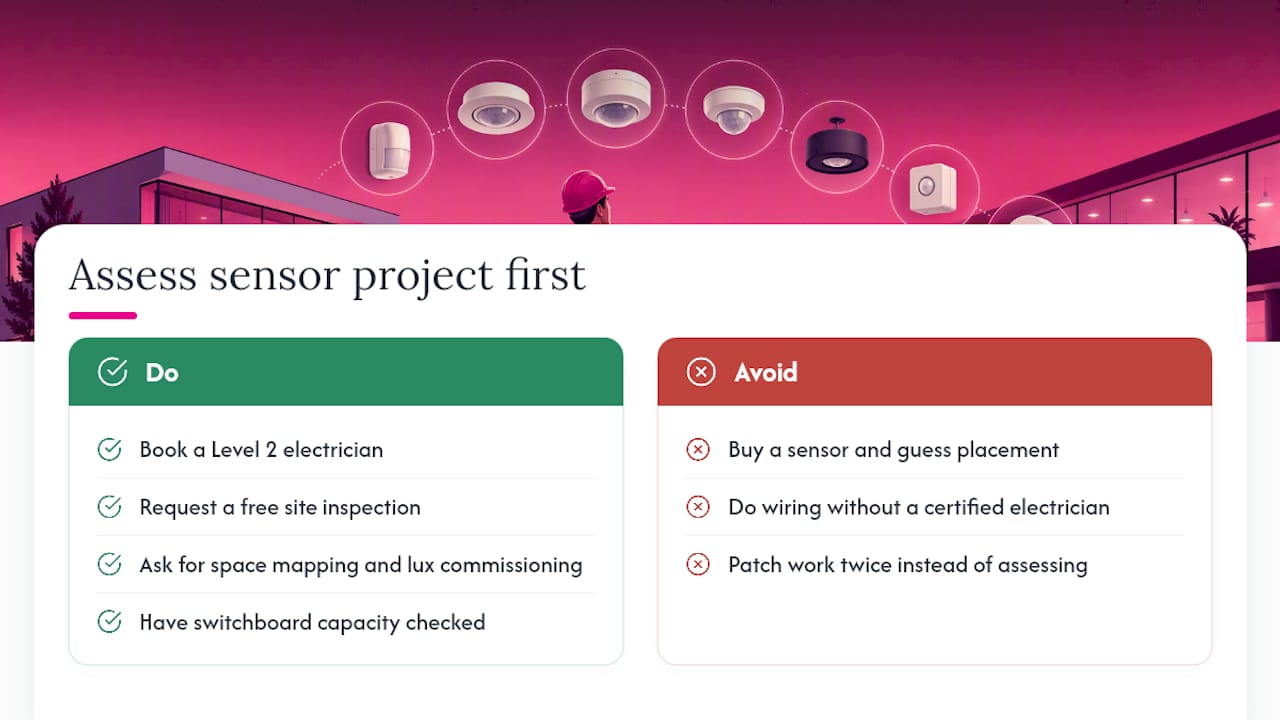 Assess sensor project first

Do

Book a Level 2 electrician

Request a free site inspection

Ask for space mapping and lux commissioning

Have switchboard capacity checked

Avoid

Buy a sensor and guess placement

Do wiring without a certified electrician

Patch work twice instead of assessing